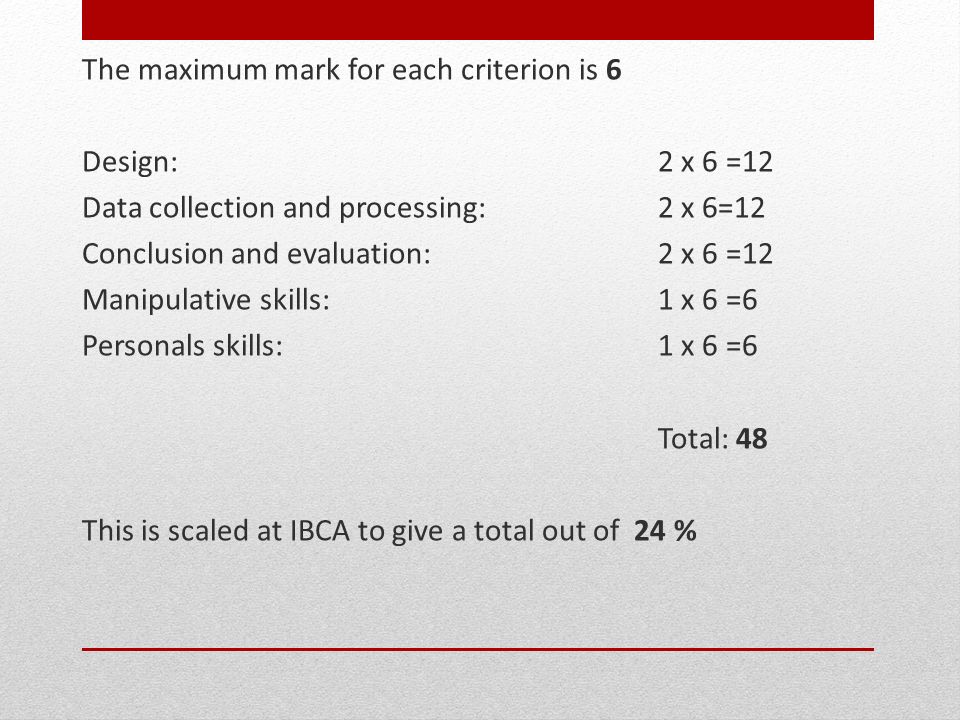 The maximum mark for each criterion is **6**

Design: 2 x 6 =12
Data collection and processing: 2 x 6=12
Conclusion and evaluation: 2 x 6 =12
Manipulative skills: 1 x 6 =6
Personals skills: 1 x 6 =6

Total: **48**

This is scaled at IBCA to give a total out of **24 %**